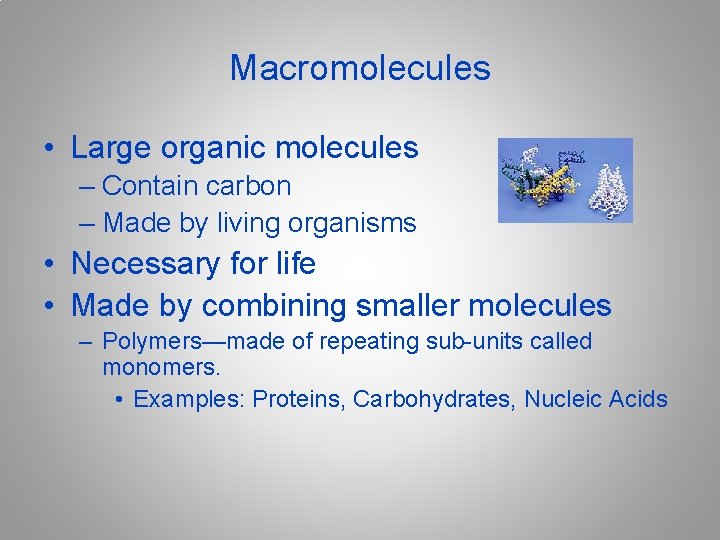 Macromolecules

• Large organic molecules
– Contain carbon
– Made by living organisms
• Necessary for life
• Made by combining smaller molecules
– Polymers—made of repeating sub-units called monomers.
• Examples: Proteins, Carbohydrates, Nucleic Acids